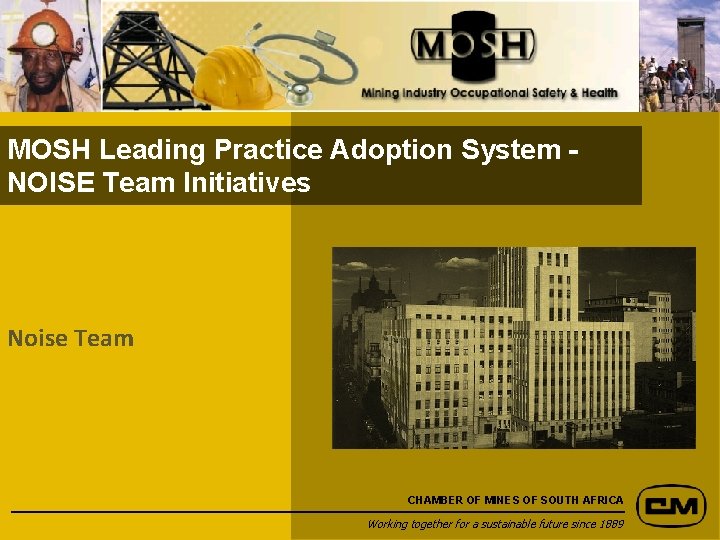 MOSH
Mining Industry Occupational Safety & Health

MOSH Leading Practice Adoption System - NOISE Team Initiatives

Noise Team

CHAMBER OF MINES OF SOUTH AFRICA
Working together for a sustainable future since 1889

CM